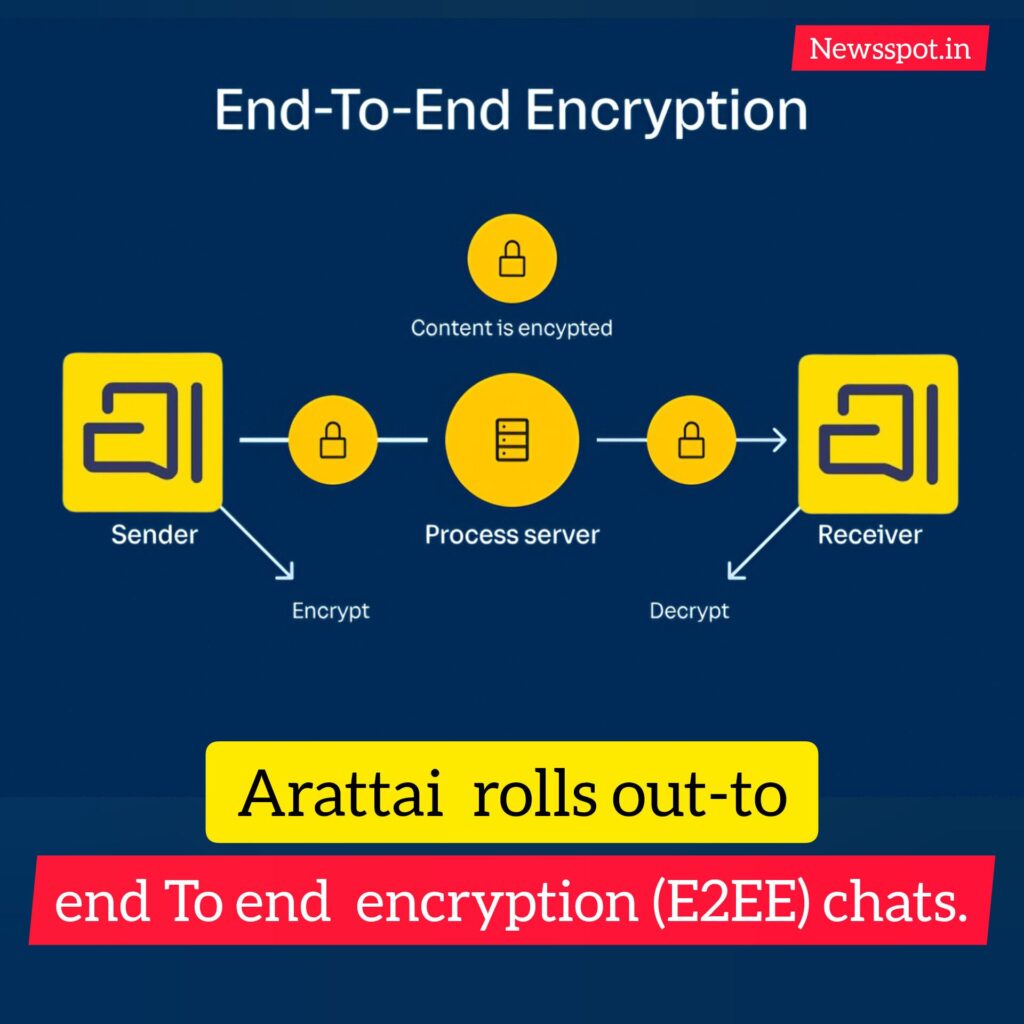 Newsspot.in

End-To-End Encryption

Content is encypted

Sender

Process server

Receiver

Encrypt

Decrypt

Arattai rolls out-to

end To end encryption (E2EE) chats.